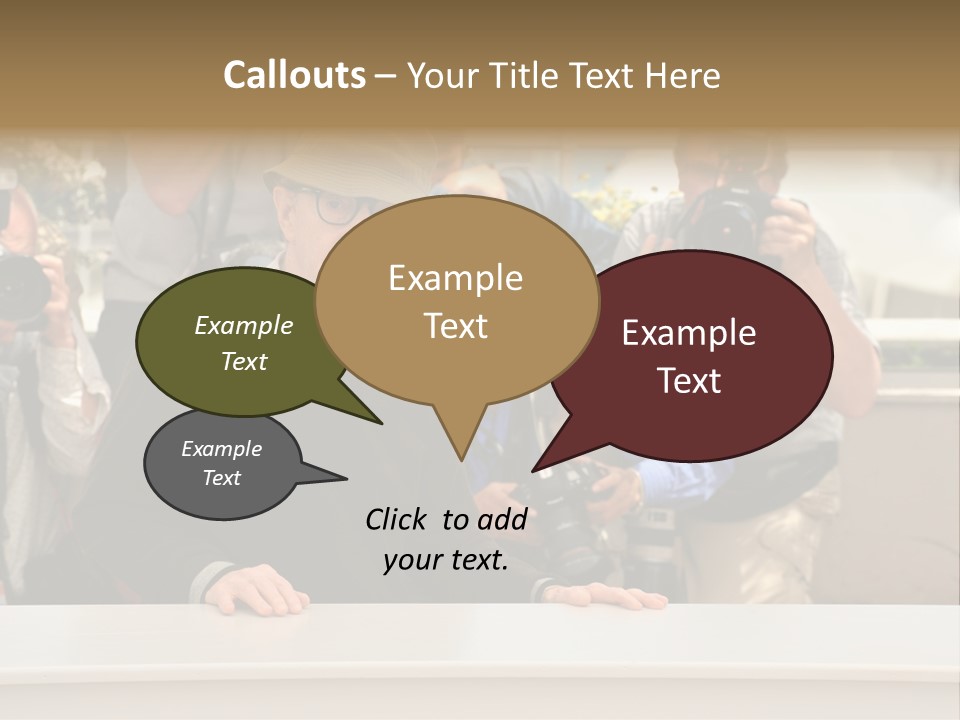 Callouts – Your Title Text Here

Example Text

Example Text

Example Text

Example Text

Click to add your text.